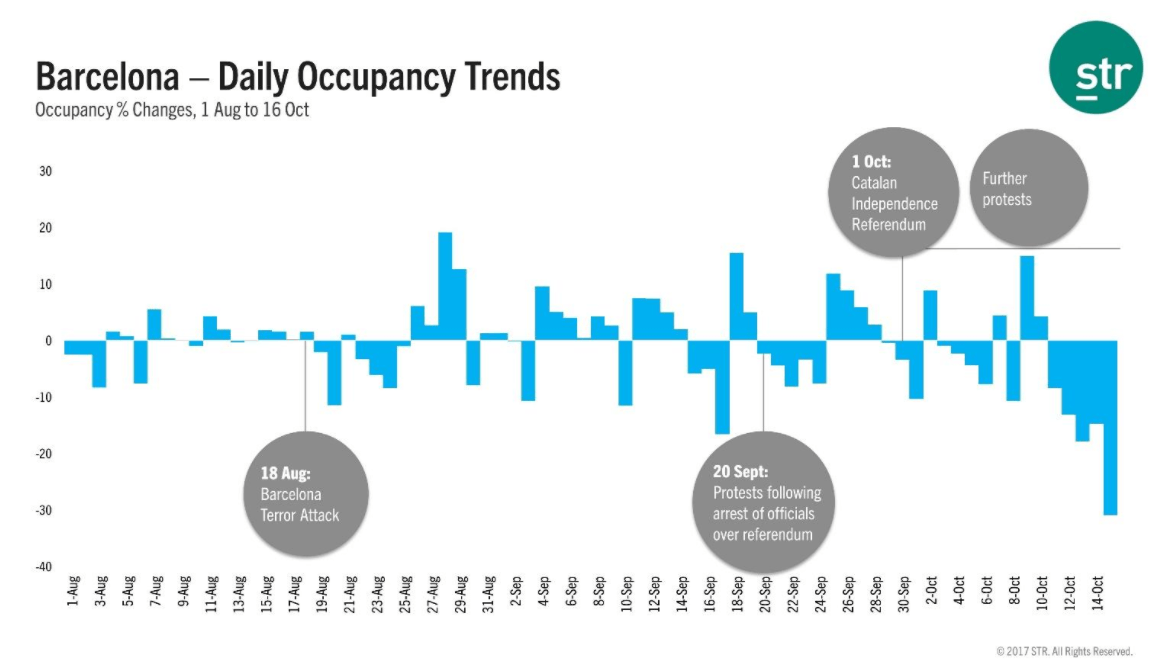 Barcelona – Daily Occupancy Trends
Occupancy % Changes, 1 Aug to 16 Oct

str

30
20
10
0
-10
-20
-30
-40

1 Oct:
Catalan Independence Referendum

Further protests

18 Aug:
Barcelona Terror Attack

20 Sept:
Protests following arrest of officials over referendum

1-Aug
3-Aug
5-Aug
7-Aug
9-Aug
11-Aug
13-Aug
15-Aug
17-Aug
19-Aug
21-Aug
23-Aug
25-Aug
27-Aug
29-Aug
31-Aug
2-Sep
4-Sep
6-Sep
8-Sep
10-Sep
12-Sep
14-Sep
16-Sep
18-Sep
20-Sep
22-Sep
24-Sep
26-Sep
28-Sep
30-Sep
2-Oct
4-Oct
6-Oct
8-Oct
10-Oct
12-Oct
14-Oct

© 2017 STR. All Rights Reserved.